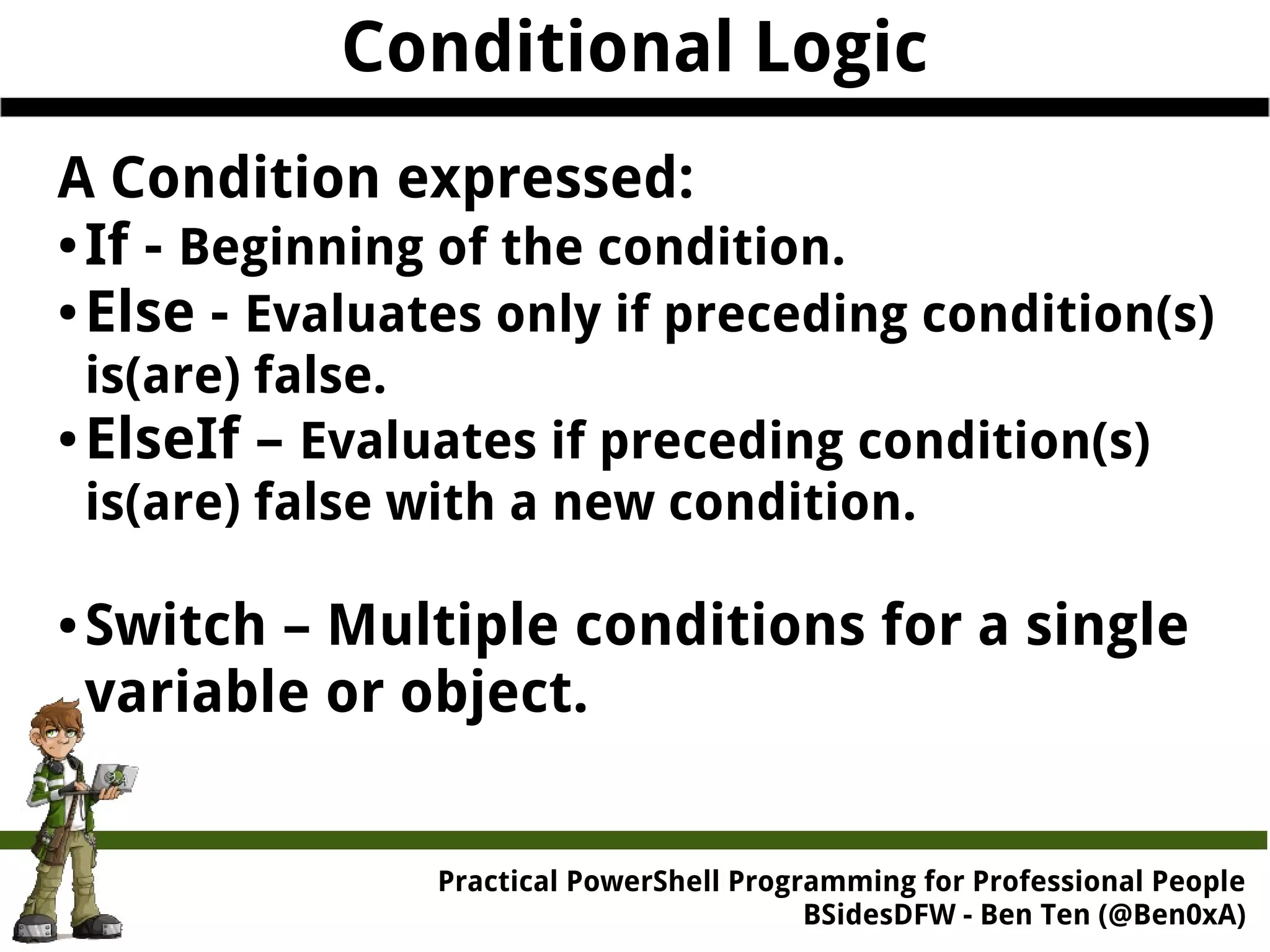 Conditional Logic

A Condition expressed:

• If - Beginning of the condition.
• Else - Evaluates only if preceding condition(s) is(are) false.
• ElseIf – Evaluates if preceding condition(s) is(are) false with a new condition.

• Switch – Multiple conditions for a single variable or object.

Practical PowerShell Programming for Professional People
BSidesDFW - Ben Ten (@Ben0xA)